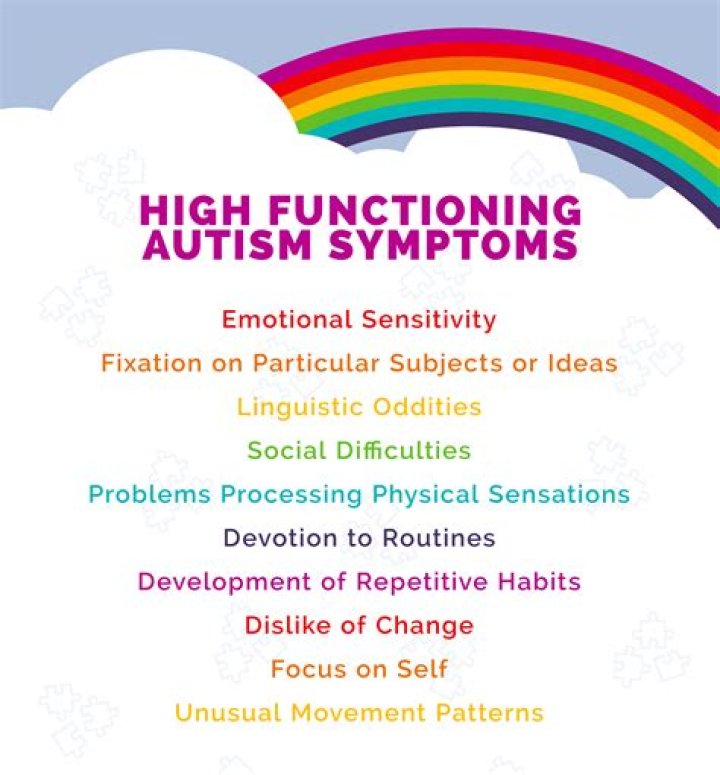 HIGH FUNCTIONING AUTISM SYMPTOMS

Emotional Sensitivity

Fixation on Particular Subjects or Ideas

Linguistic Oddities

Social Difficulties

Problems Processing Physical Sensations

Devotion to Routines

Development of Repetitive Habits

Dislike of Change

Focus on Self

Unusual Movement Patterns